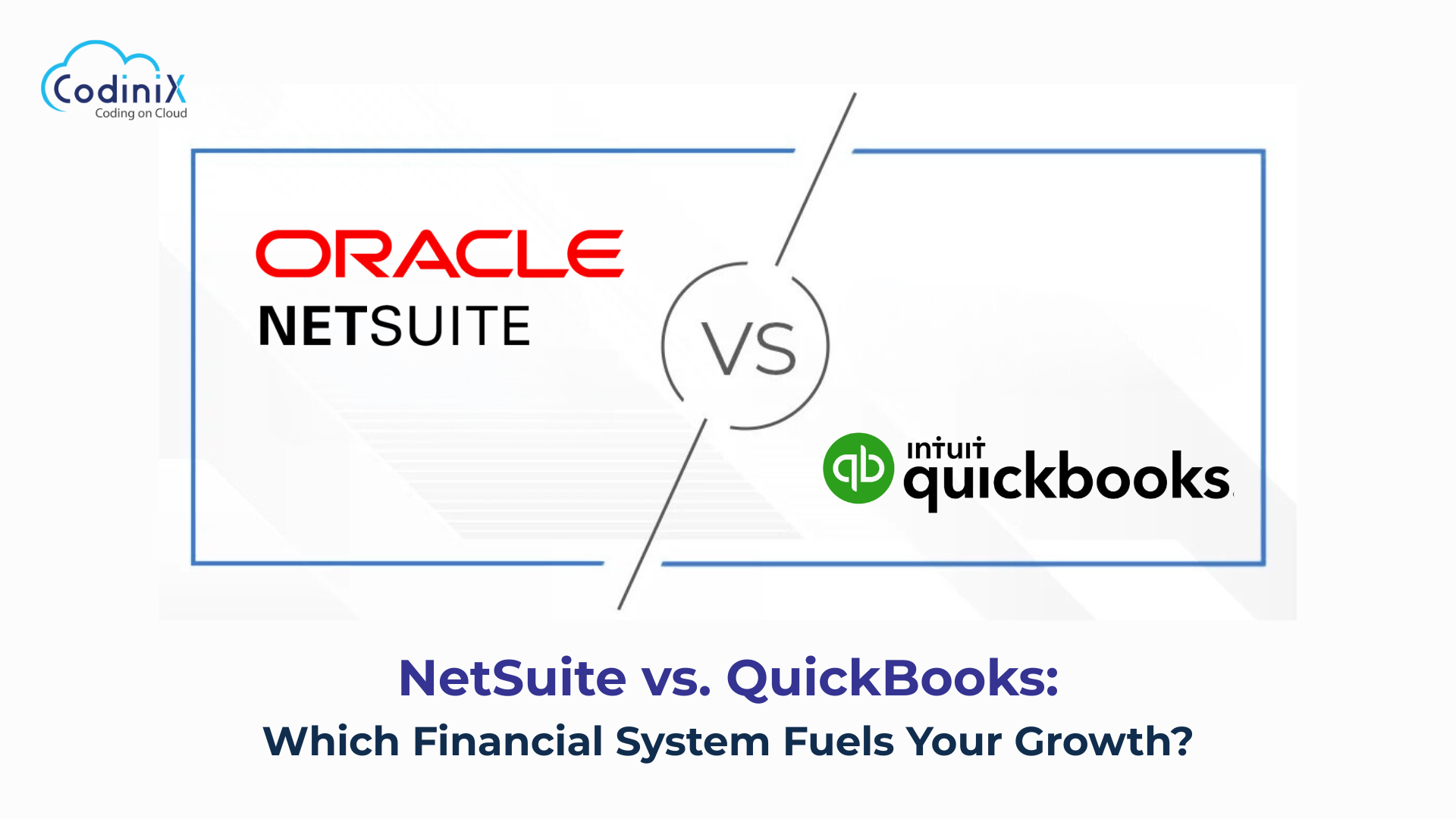 CodiniX
Coding on Cloud

ORACLE
NETSUITE

VS

qb INTUIT quickbooks.

NetSuite vs. QuickBooks:
Which Financial System Fuels Your Growth?